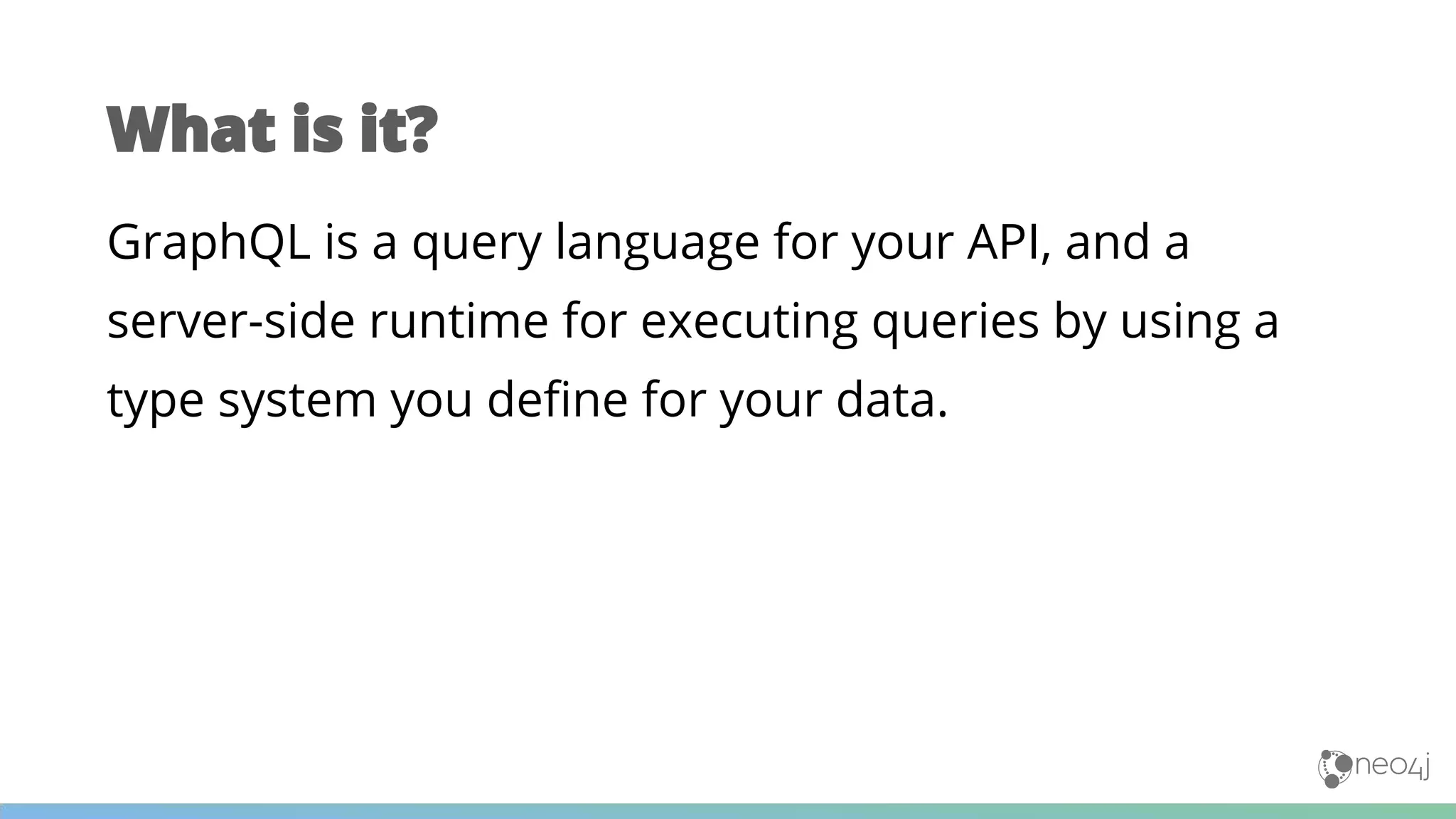 What is it?

GraphQL is a query language for your API, and a server-side runtime for executing queries by using a type system you define for your data.

neo4j